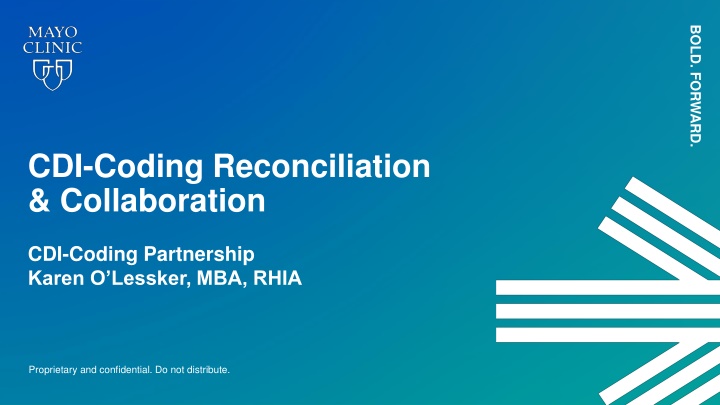 MAYO CLINIC

BOLD. FORWARD.

CDI-Coding Reconciliation & Collaboration

CDI-Coding Partnership
Karen O'Lessker, MBA, RHIA

Proprietary and confidential. Do not distribute.